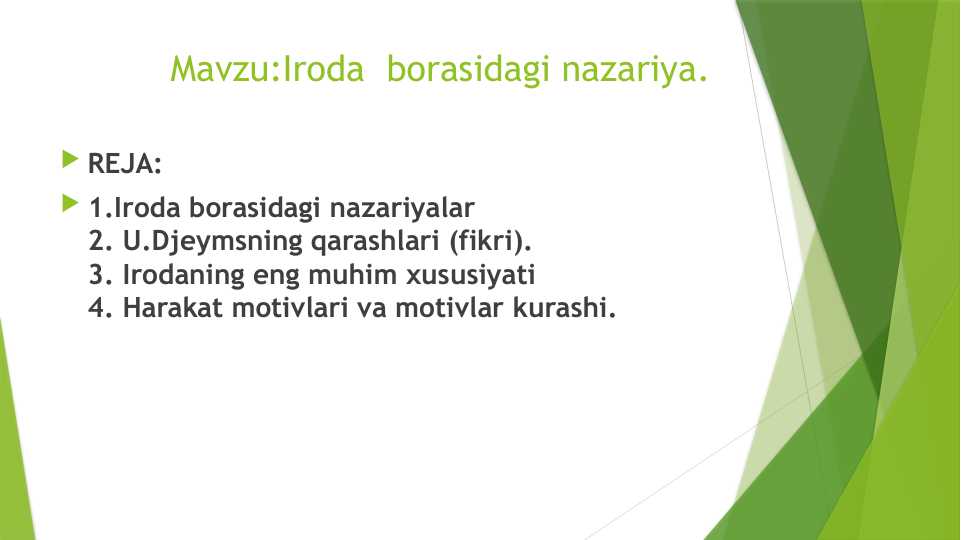 Mavzu:Iroda borasidagi nazariya.

REJA:

1.Iroda borasidagi nazariyalar
2. U.Djeymsning qarashlari (fikri).
3. Irodaning eng muhim xususiyati
4. Harakat motivlari va motivlar kurashi.